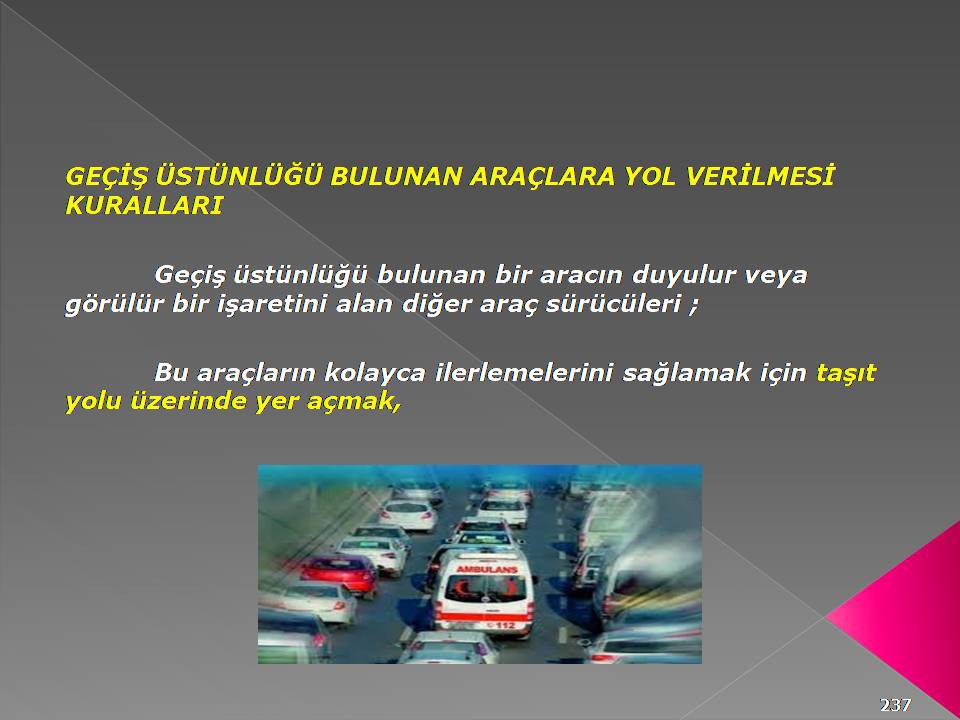 GEÇİŞ ÜSTÜNLÜĞÜ BULUNAN ARAÇLARA YOL VERİLMESİ KURALLARI

Geçiş üstünlüğü bulunan bir aracın duyulur veya görülür bir işaretini alan diğer araç sürücüleri ;

Bu araçların kolayca ilerlemelerini sağlamak için taşıt yolu üzerinde yer açmak,

AMBULANS

112

237